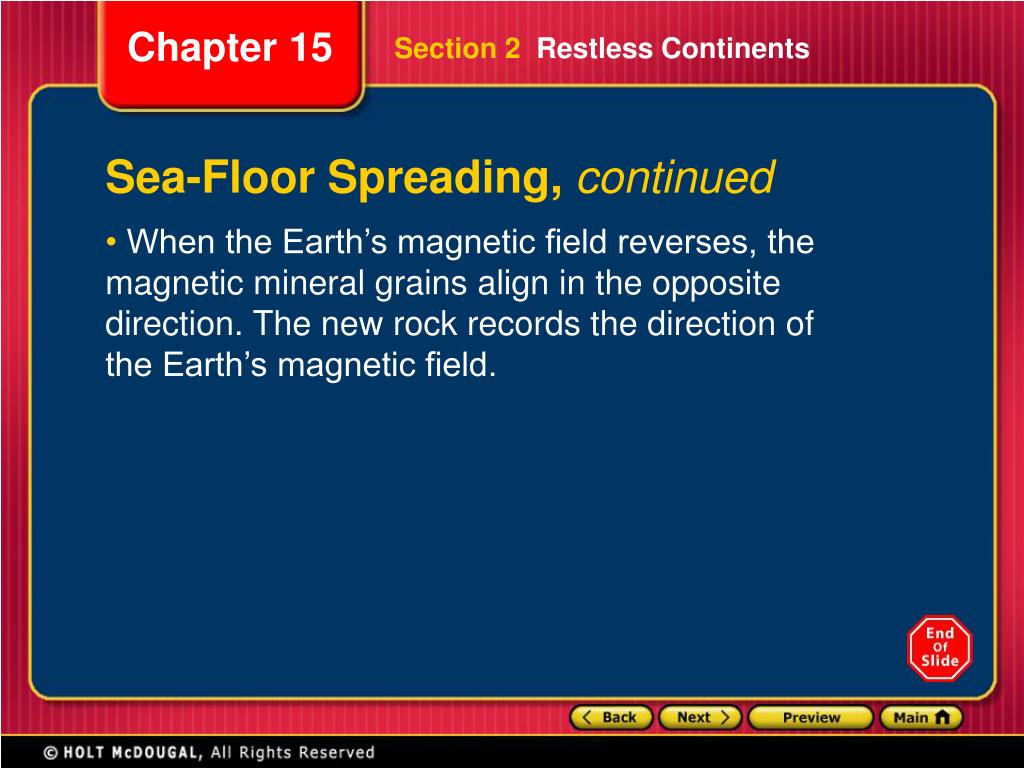 Chapter 15

Section 2 Restless Continents

Sea-Floor Spreading, continued

• When the Earth’s magnetic field reverses, the magnetic mineral grains align in the opposite direction. The new rock records the direction of the Earth’s magnetic field.

End Of Slide

Back Next Preview Main

© HOLT McDOUGAL, All Rights Reserved